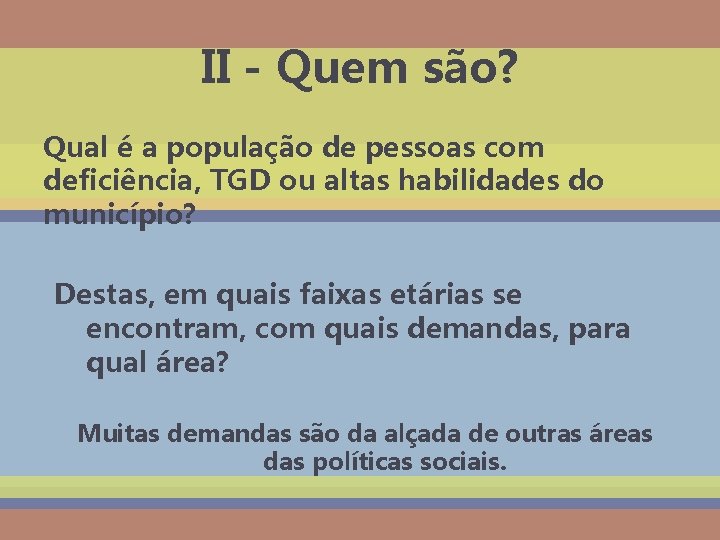 II - Quem são?

Qual é a população de pessoas com deficiência, TGD ou altas habilidades do município?

Destas, em quais faixas etárias se encontram, com quais demandas, para qual área?

Muitas demandas são da alçada de outras áreas das políticas sociais.